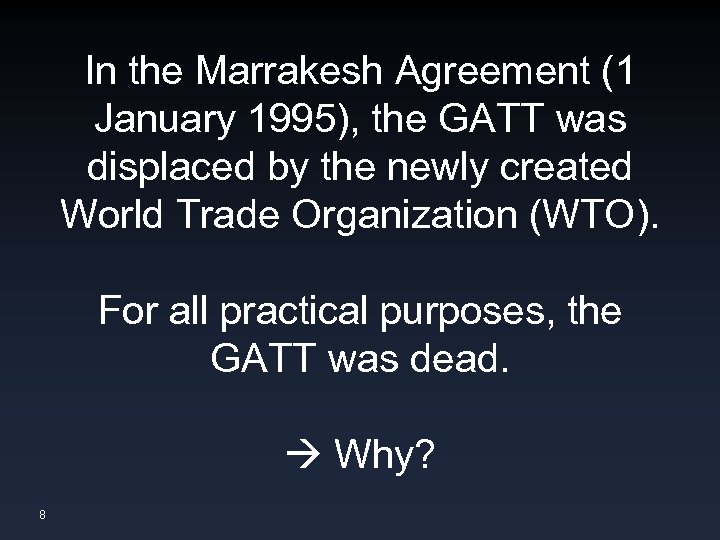 In the Marrakesh Agreement (1 January 1995), the GATT was displaced by the newly created World Trade Organization (WTO).

For all practical purposes, the GATT was dead.

→ Why?

8